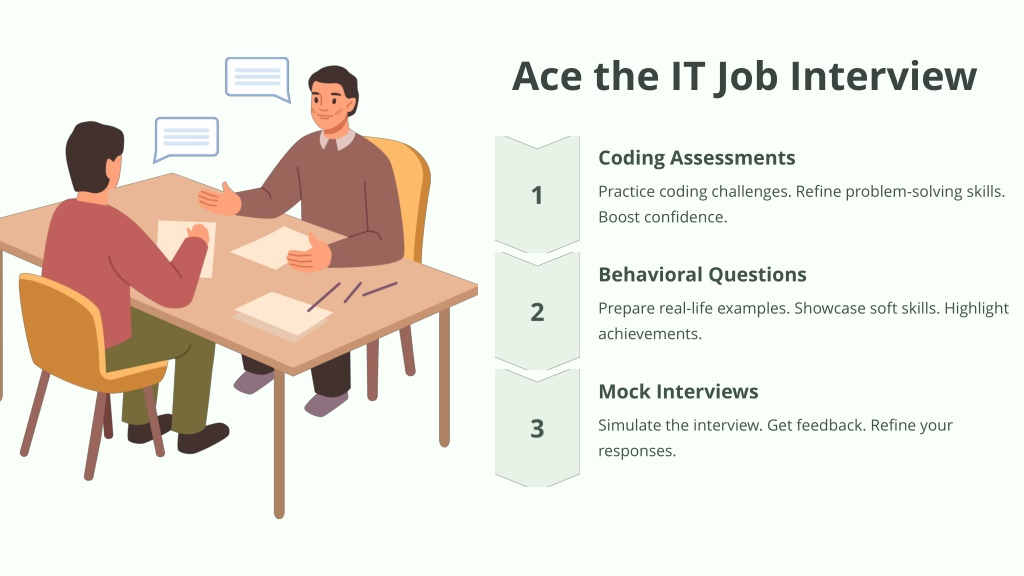 Ace the IT Job Interview

1

Coding Assessments

Practice coding challenges. Refine problem-solving skills. Boost confidence.

2

Behavioral Questions

Prepare real-life examples. Showcase soft skills. Highlight achievements.

3

Mock Interviews

Simulate the interview. Get feedback. Refine your responses.